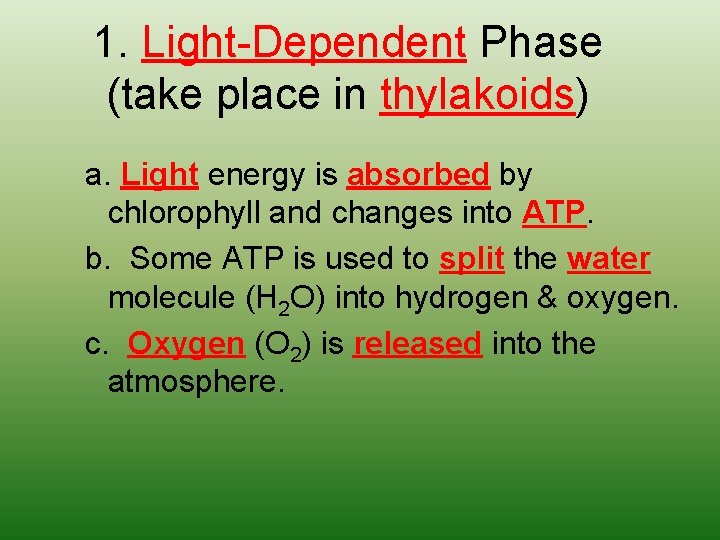 1. Light-Dependent Phase (take place in thylakoids)

a. Light energy is absorbed by chlorophyll and changes into ATP.

b. Some ATP is used to split the water molecule ($H_2O$) into hydrogen & oxygen.

c. Oxygen ($O_2$) is released into the atmosphere.